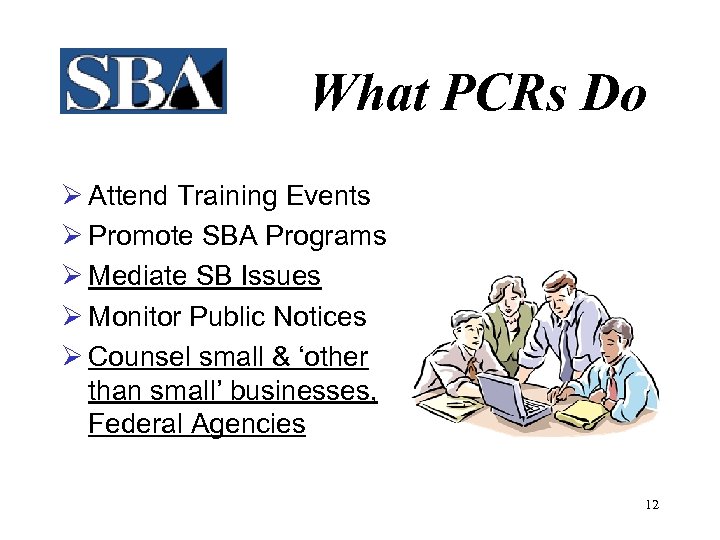 SBA

What PCRs Do

➢ Attend Training Events
➢ Promote SBA Programs
➢ Mediate SB Issues
➢ Monitor Public Notices
➢ Counsel small & ‘other than small’ businesses, Federal Agencies

12